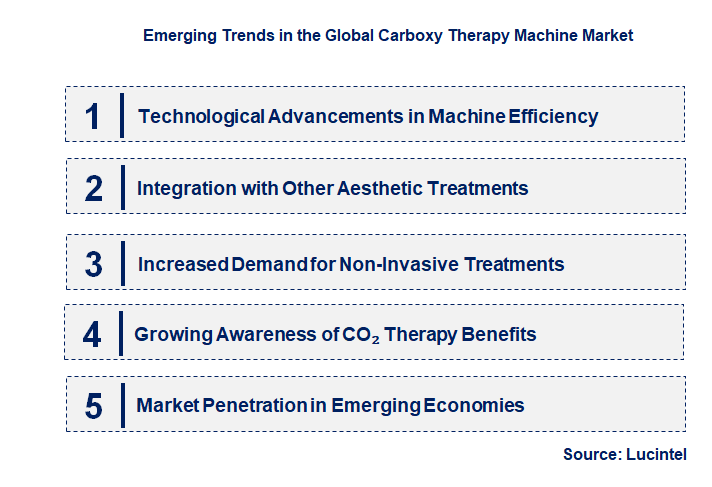 Emerging Trends in the Global Carboxy Therapy Machine Market

1 Technological Advancements in Machine Efficiency

2 Integration with Other Aesthetic Treatments

3 Increased Demand for Non-Invasive Treatments

4 Growing Awareness of $CO_2$ Therapy Benefits

5 Market Penetration in Emerging Economies

Source: Lucintel